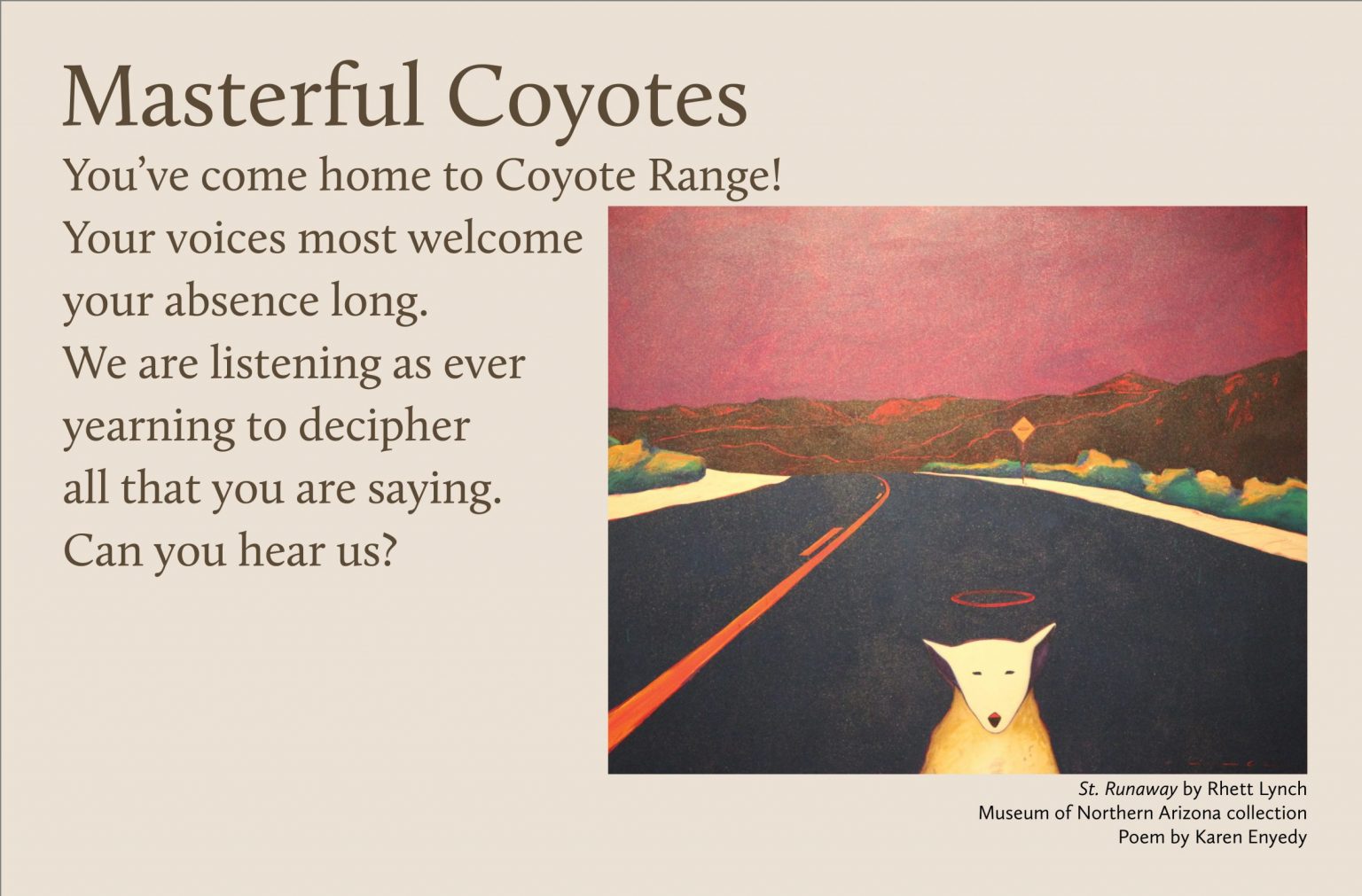 Masterful Coyotes

You've come home to Coyote Range!
Your voices most welcome
your absence long.
We are listening as ever
yearning to decipher
all that you are saying.
Can you hear us?

St. Runaway by Rhett Lynch
Museum of Northern Arizona collection
Poem by Karen Enyedy